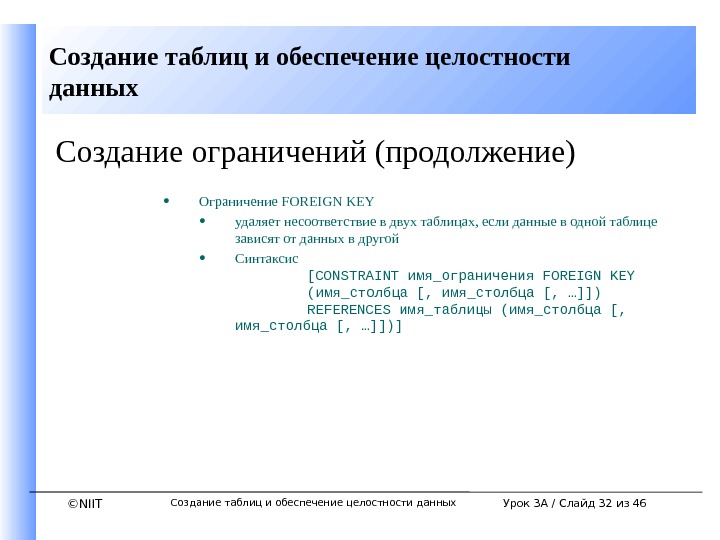 Создание таблиц и обеспечение целостности данных

Создание ограничений (продолжение)

• Ограничение FOREIGN KEY
  • удаляет несоответствие в двух таблицах, если данные в одной таблице зависят от данных в другой
  • Синтаксис
    [CONSTRAINT имя_ограничения FOREIGN KEY (имя_столбца [, имя_столбца [, …]])
    REFERENCES имя_таблицы (имя_столбца [, имя_столбца [, …]])]

©NIIT Создание таблиц и обеспечение целостности данных Урок 3А / Слайд 32 из 46